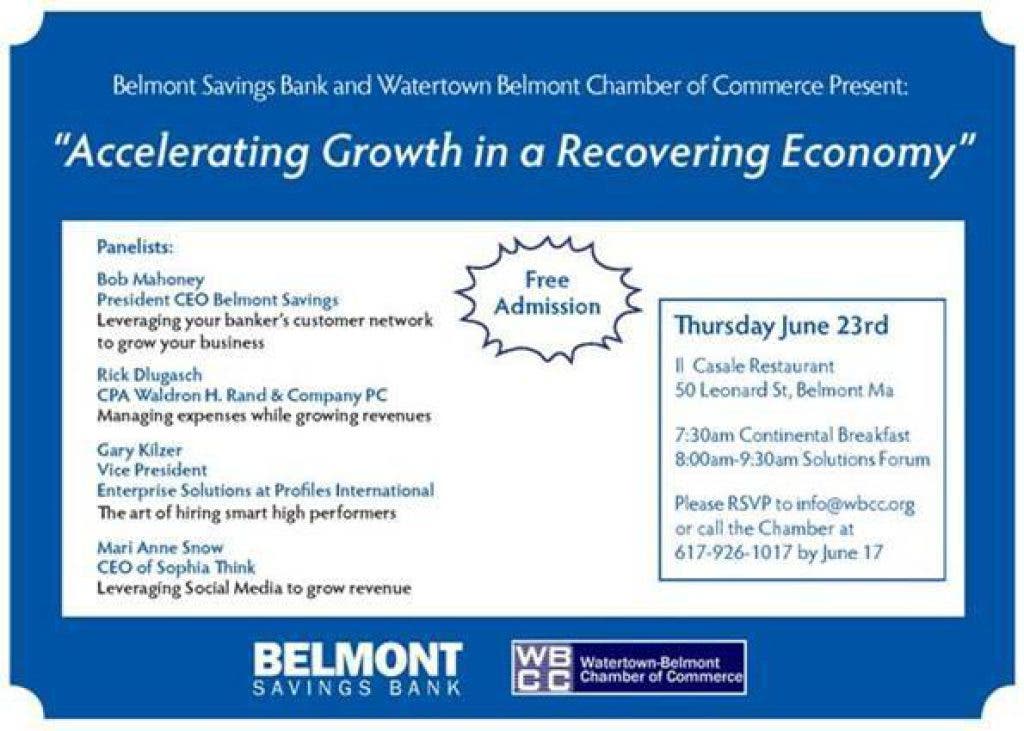 Belmont Savings Bank and Watertown Belmont Chamber of Commerce Present:

"Accelerating Growth in a Recovering Economy"

Panelists:

Bob Mahoney
President CEO Belmont Savings
Leveraging your banker's customer network to grow your business

Rick Dlugasch
CPA Waldron H. Rand & Company PC
Managing expenses while growing revenues

Gary Kilzer
Vice President
Enterprise Solutions at Profiles International
The art of hiring smart high performers

Mari Anne Snow
CEO of Sophia Think
Leveraging Social Media to grow revenue

Free Admission

Thursday June 23rd

Il Casale Restaurant
50 Leonard St, Belmont Ma

7:30am Continental Breakfast
8:00am-9:30am Solutions Forum

Please RSVP to info@wbcc.org or call the Chamber at 617-926-1017 by June 17

BELMONT
SAVINGS BANK

WBCC Watertown-Belmont Chamber of Commerce